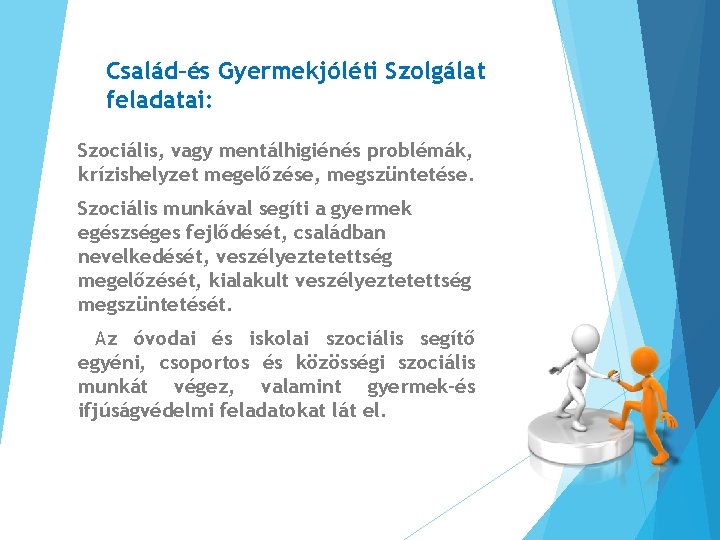 Család-és Gyermekjóléti Szolgálat feladatai:

Szociális, vagy mentálhigiénés problémák, krízishelyzet megelőzése, megszüntetése.

Szociális munkával segíti a gyermek egészséges fejlődését, családban nevelkedését, veszélyeztetettség megelőzését, kialakult veszélyeztetettség megszüntetését.

Az óvodai és iskolai szociális segítő egyéni, csoportos és közösségi szociális munkát végez, valamint gyermek-és ifjúságvédelmi feladatokat lát el.